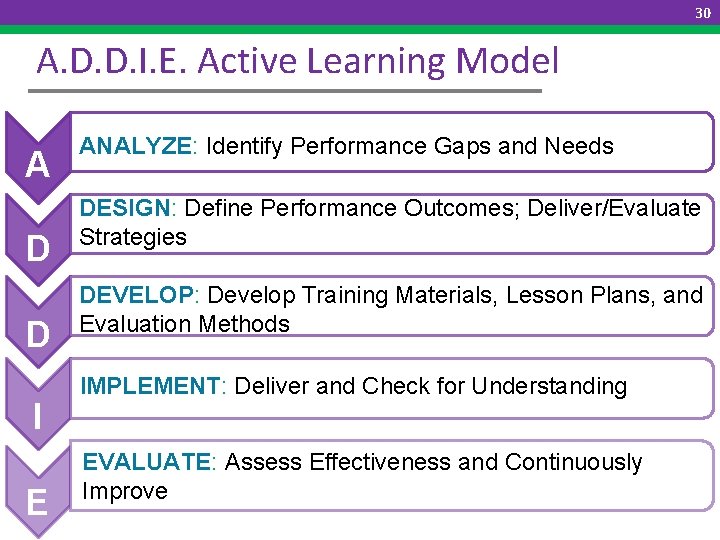 30

A.D.D.I.E. Active Learning Model

A

ANALYZE: Identify Performance Gaps and Needs

D

DESIGN: Define Performance Outcomes; Deliver/Evaluate Strategies

D

DEVELOP: Develop Training Materials, Lesson Plans, and Evaluation Methods

I

IMPLEMENT: Deliver and Check for Understanding

E

EVALUATE: Assess Effectiveness and Continuously Improve